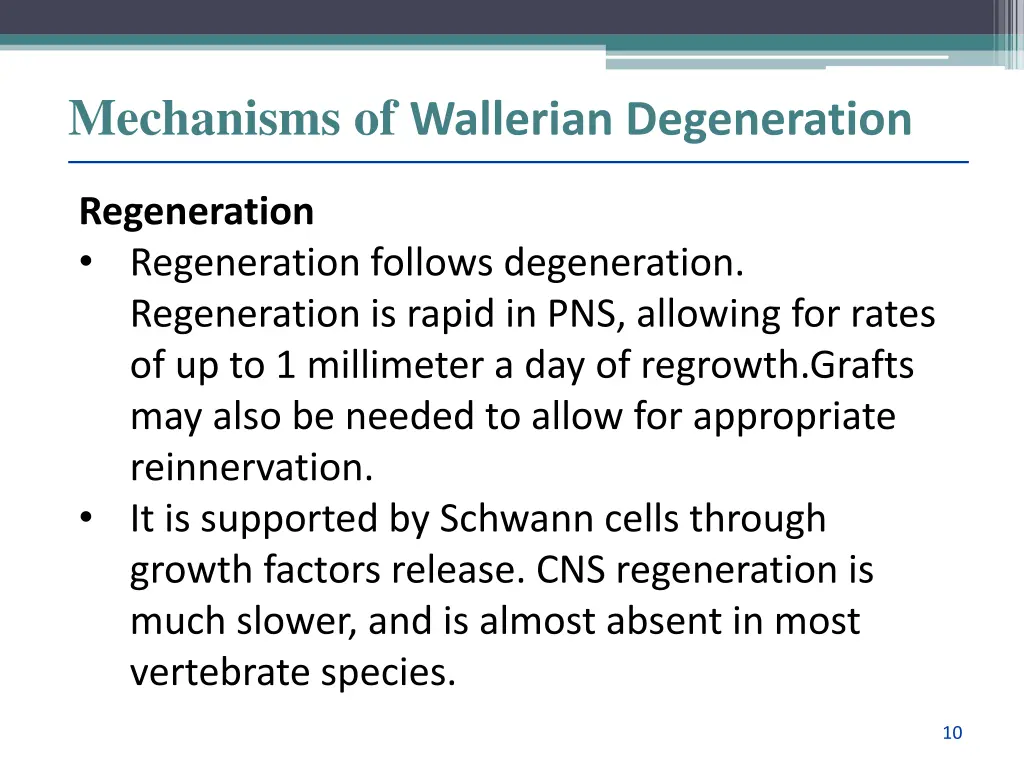 Mechanisms of Wallerian Degeneration

Regeneration

• Regeneration follows degeneration. Regeneration is rapid in PNS, allowing for rates of up to 1 millimeter a day of regrowth.Grafts may also be needed to allow for appropriate reinnervation.
• It is supported by Schwann cells through growth factors release. CNS regeneration is much slower, and is almost absent in most vertebrate species.

10